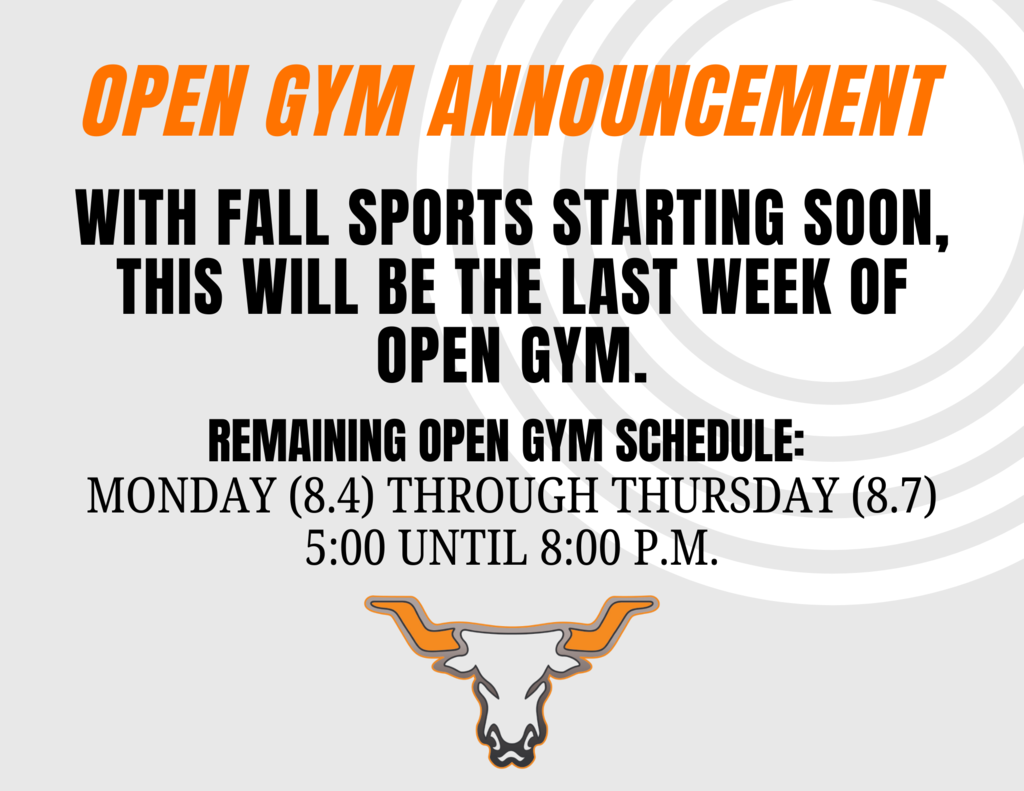 OPEN GYM ANNOUNCEMENT

WITH FALL SPORTS STARTING SOON, THIS WILL BE THE LAST WEEK OF OPEN GYM.

REMAINING OPEN GYM SCHEDULE:
MONDAY (8.4) THROUGH THURSDAY (8.7)
5:00 UNTIL 8:00 P.M.